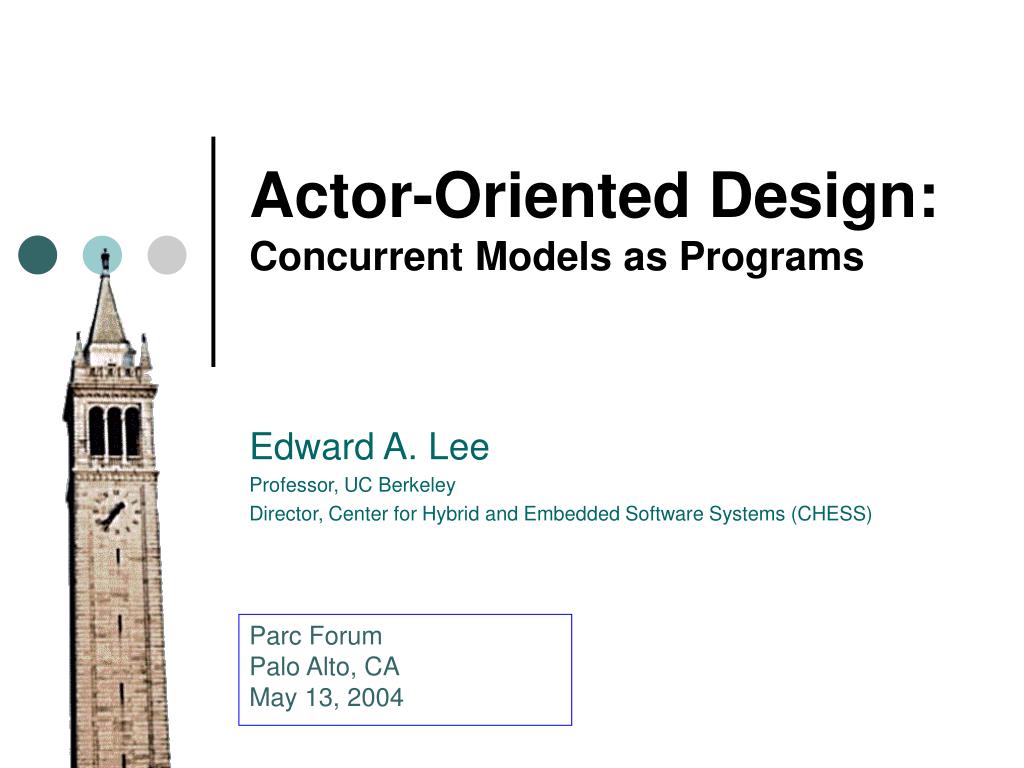 Actor-Oriented Design:
Concurrent Models as Programs

Edward A. Lee
Professor, UC Berkeley
Director, Center for Hybrid and Embedded Software Systems (CHESS)

Parc Forum
Palo Alto, CA
May 13, 2004